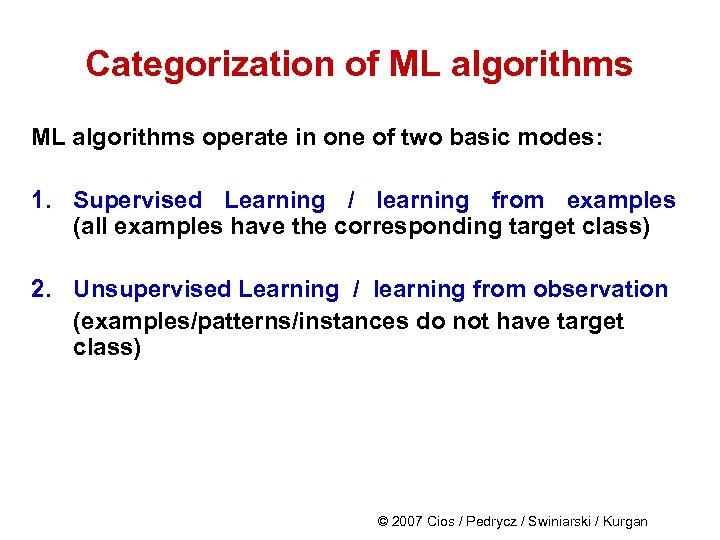 Categorization of ML algorithms

ML algorithms operate in one of two basic modes:

1. Supervised Learning / learning from examples (all examples have the corresponding target class)

2. Unsupervised Learning / learning from observation

(examples/patterns/instances do not have target class)

© 2007 Cios / Pedrycz / Swiniarski / Kurgan